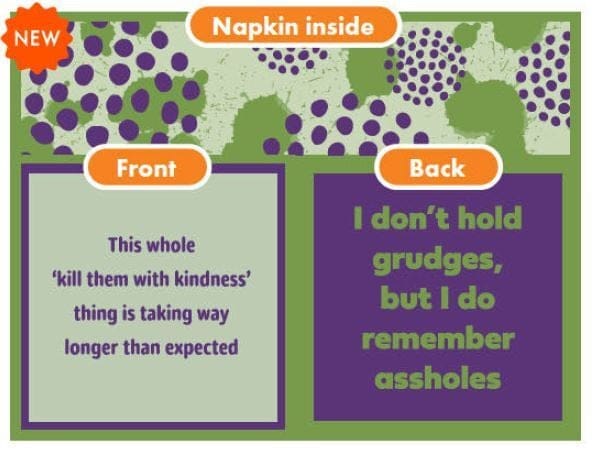 NEW

Napkin inside

Front

This whole 'kill them with kindness' thing is taking way longer than expected

Back

I don't hold grudges, but I do remember assholes